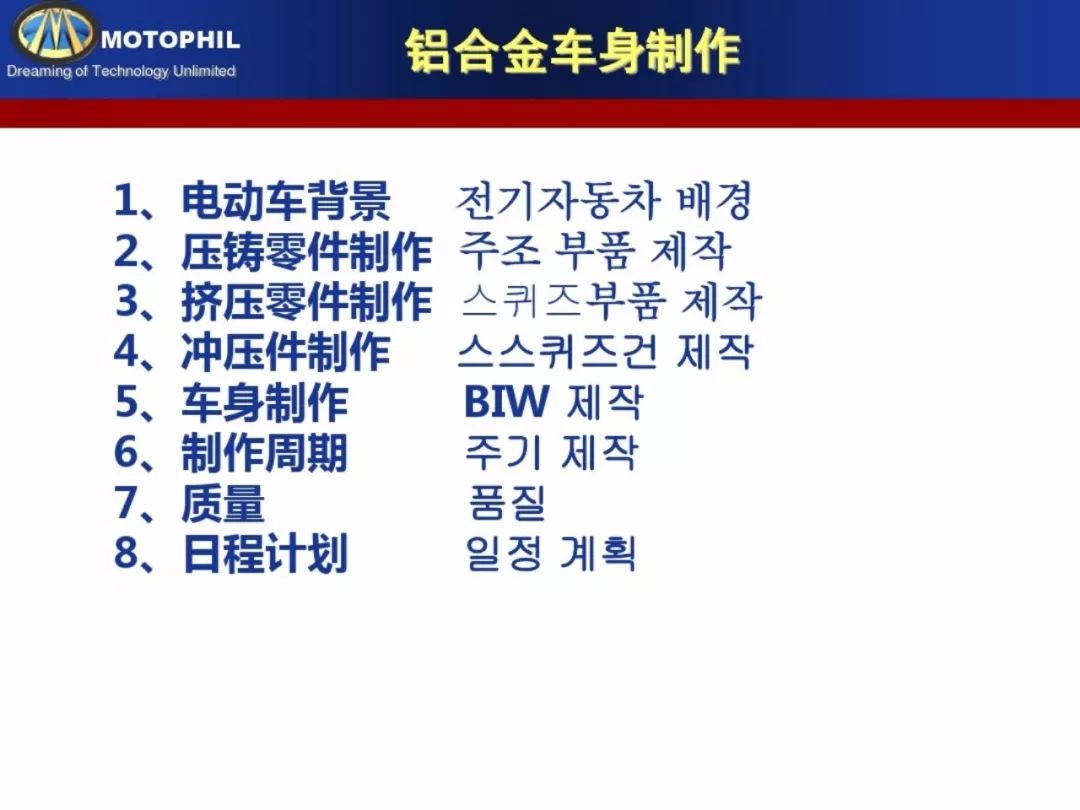 MOTOPHIL
Dreaming of Technology Unlimited

铝合金车身制作

1、电动车背景 전기자동차 배경
2、压铸零件制作 주조 부품 제작
3、挤压零件制作 스퀴즈부품 제작
4、冲压件制作 스스퀴즈건 제작
5、车身制作 BIW 제작
6、制作周期 주기 제작
7、质量 품질
8、日程计划 일정 계획